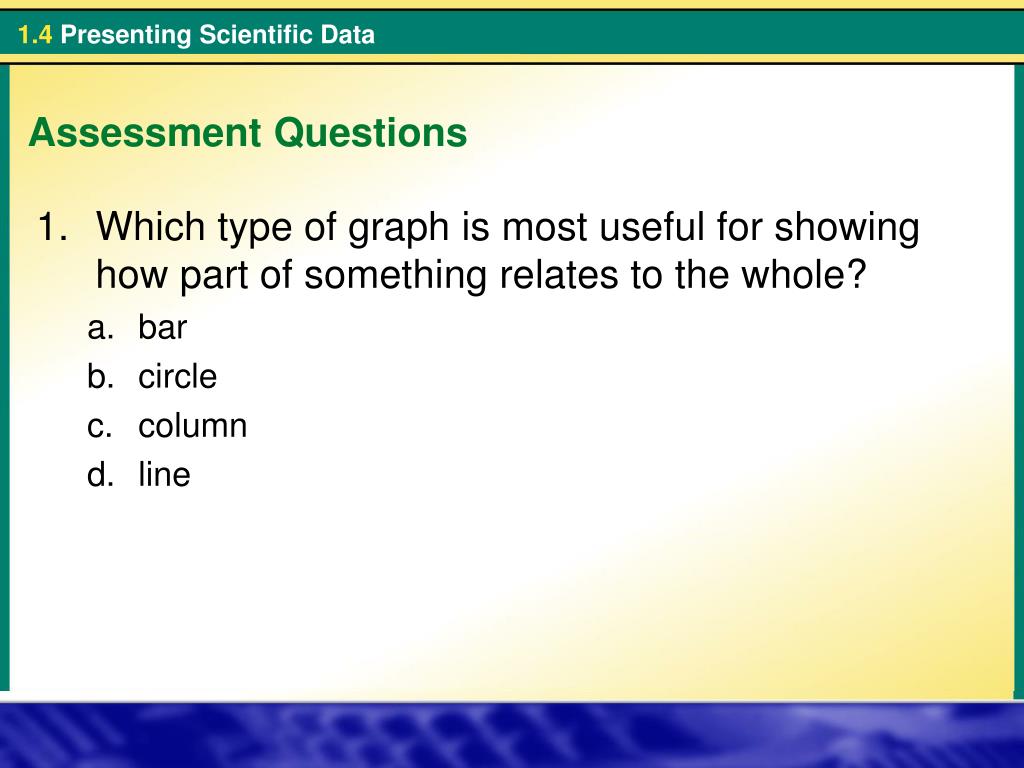 1.4 Presenting Scientific Data

Assessment Questions

1. Which type of graph is most useful for showing how part of something relates to the whole?
a. bar
b. circle
c. column
d. line